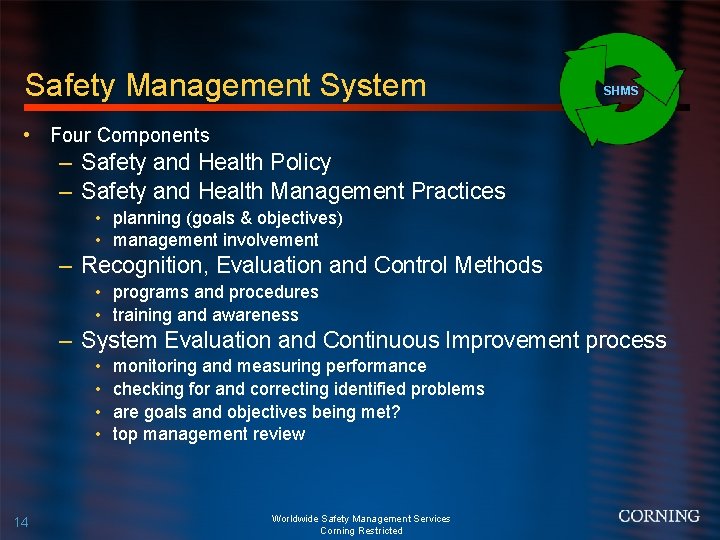 Safety Management System

SHMS

• Four Components
– Safety and Health Policy
– Safety and Health Management Practices
• planning (goals & objectives)
• management involvement
– Recognition, Evaluation and Control Methods
• programs and procedures
• training and awareness
– System Evaluation and Continuous Improvement process
• monitoring and measuring performance
• checking for and correcting identified problems
• are goals and objectives being met?
• top management review

14

Worldwide Safety Management Services
Corning Restricted

CORNING